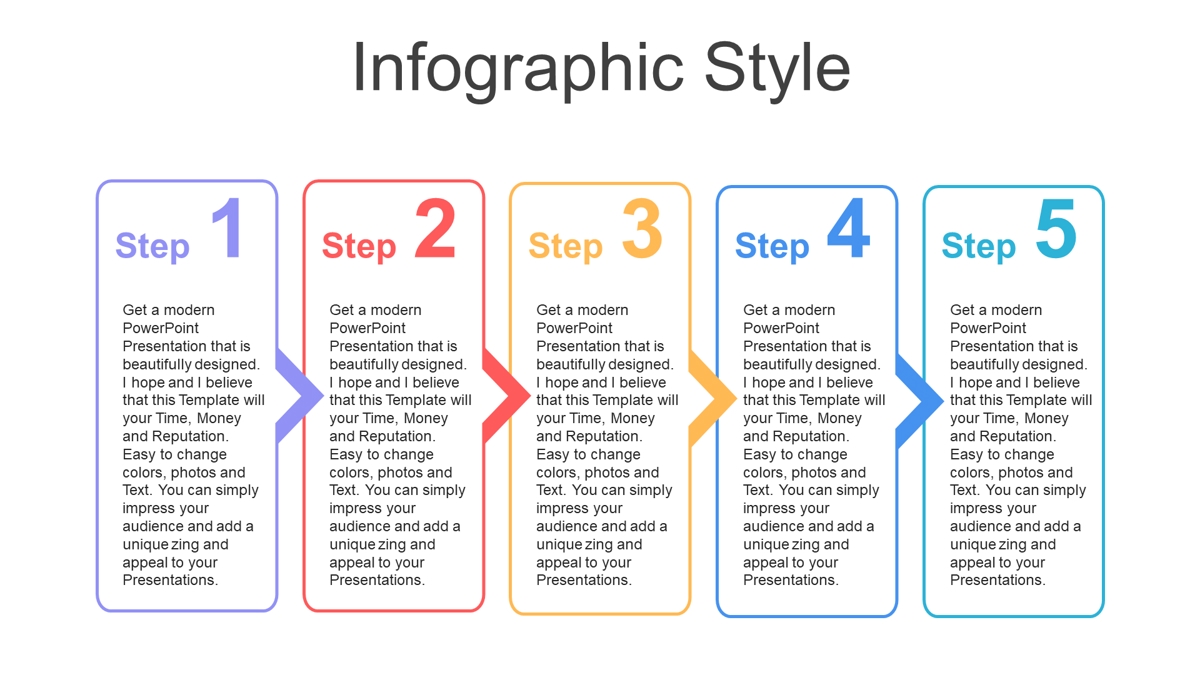 Infographic Style

Step 1

Get a modern PowerPoint Presentation that is beautifully designed. I hope and I believe that this Template will your Time, Money and Reputation. Easy to change colors, photos and Text. You can simply impress your audience and add a unique zing and appeal to your Presentations.

Step 2

Get a modern PowerPoint Presentation that is beautifully designed. I hope and I believe that this Template will your Time, Money and Reputation. Easy to change colors, photos and Text. You can simply impress your audience and add a unique zing and appeal to your Presentations.

Step 3

Get a modern PowerPoint Presentation that is beautifully designed. I hope and I believe that this Template will your Time, Money and Reputation. Easy to change colors, photos and Text. You can simply impress your audience and add a unique zing and appeal to your Presentations.

Step 4

Get a modern PowerPoint Presentation that is beautifully designed. I hope and I believe that this Template will your Time, Money and Reputation. Easy to change colors, photos and Text. You can simply impress your audience and add a unique zing and appeal to your Presentations.

Step 5

Get a modern PowerPoint Presentation that is beautifully designed. I hope and I believe that this Template will your Time, Money and Reputation. Easy to change colors, photos and Text. You can simply impress your audience and add a unique zing and appeal to your Presentations.